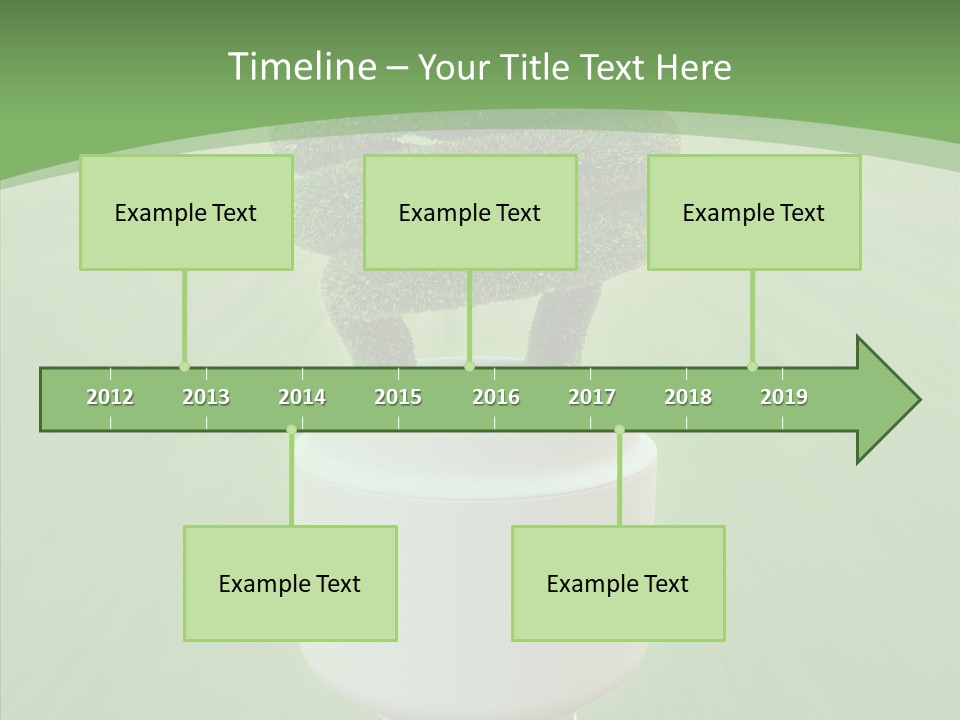 Timeline – Your Title Text Here

Example Text

Example Text

Example Text

2012 2013 2014 2015 2016 2017 2018 2019

Example Text

Example Text